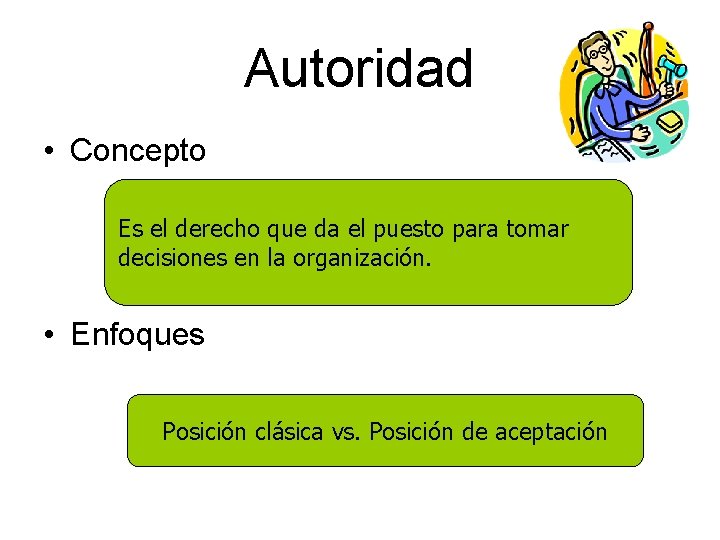 Autoridad

• Concepto

Es el derecho que da el puesto para tomar decisiones en la organización.

• Enfoques

Posición clásica vs. Posición de aceptación